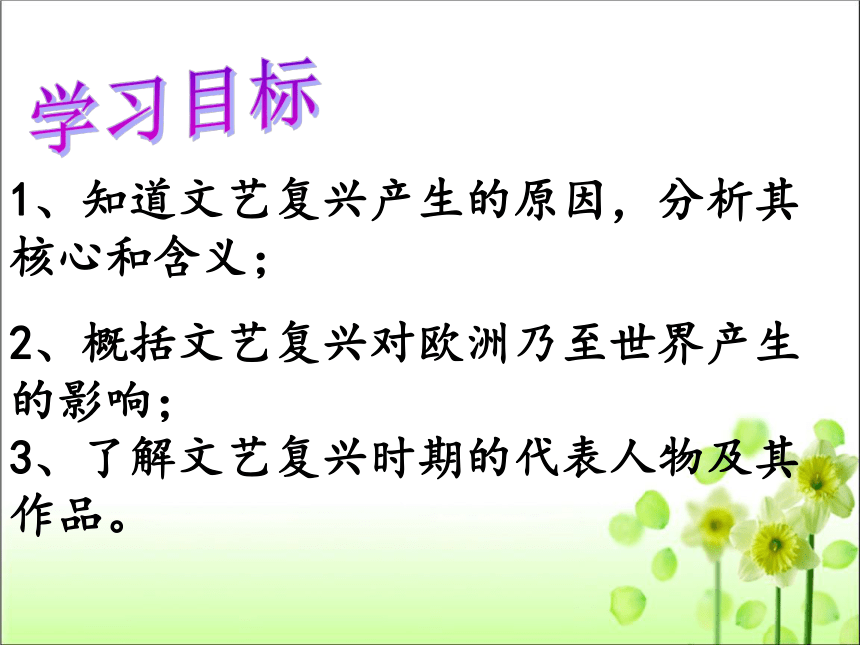 学习目标

1、知道文艺复兴产生的原因，分析其核心和含义；

2、概括文艺复兴对欧洲乃至世界产生的影响；
3、了解文艺复兴时期的代表人物及其作品。